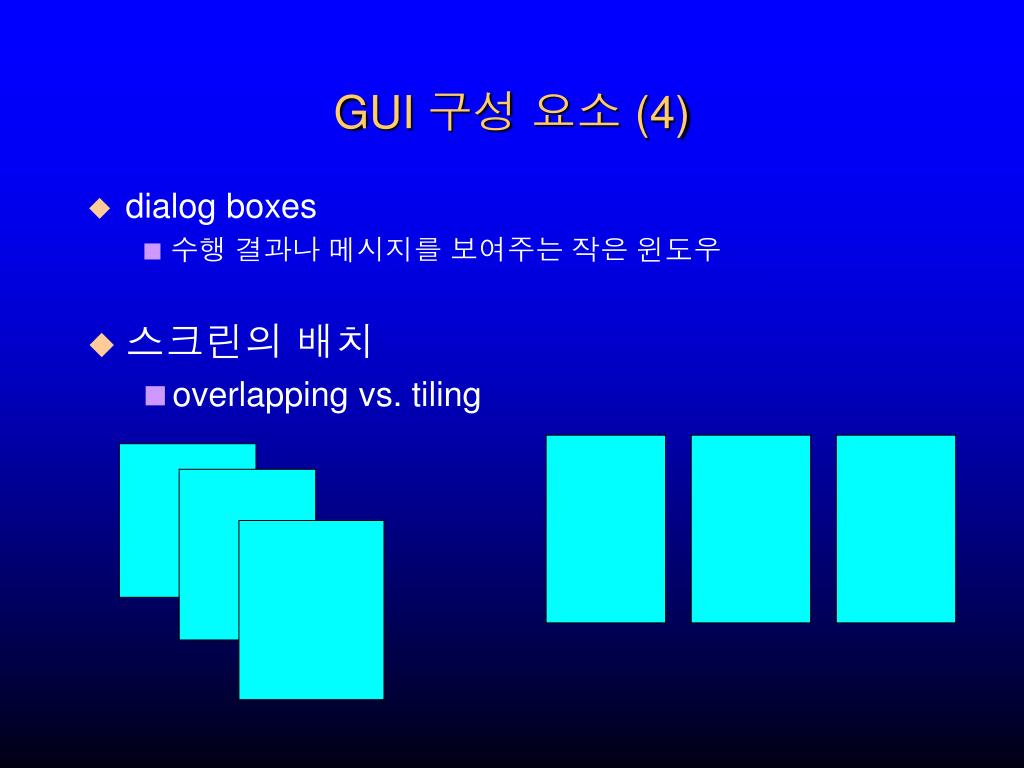 GUI 구성 요소 (4)

dialog boxes

수행 결과나 메시지를 보여주는 작은 윈도우

스크린의 배치

overlapping vs. tiling